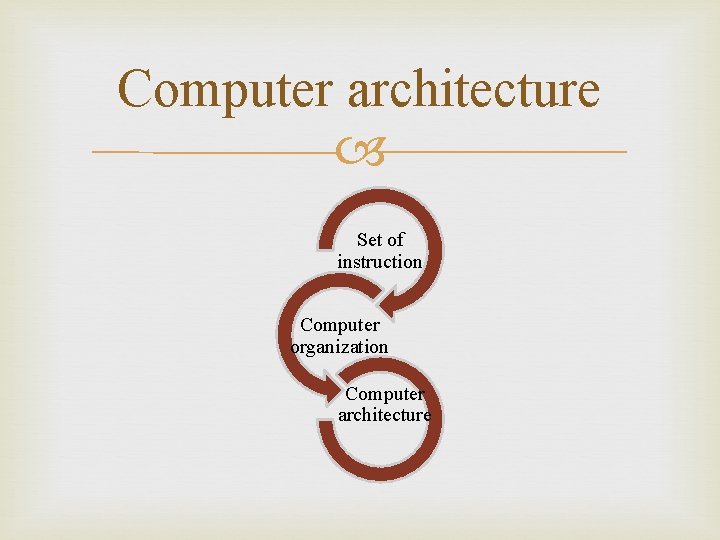 Computer architecture

Set of instruction

Computer organization

Computer architecture